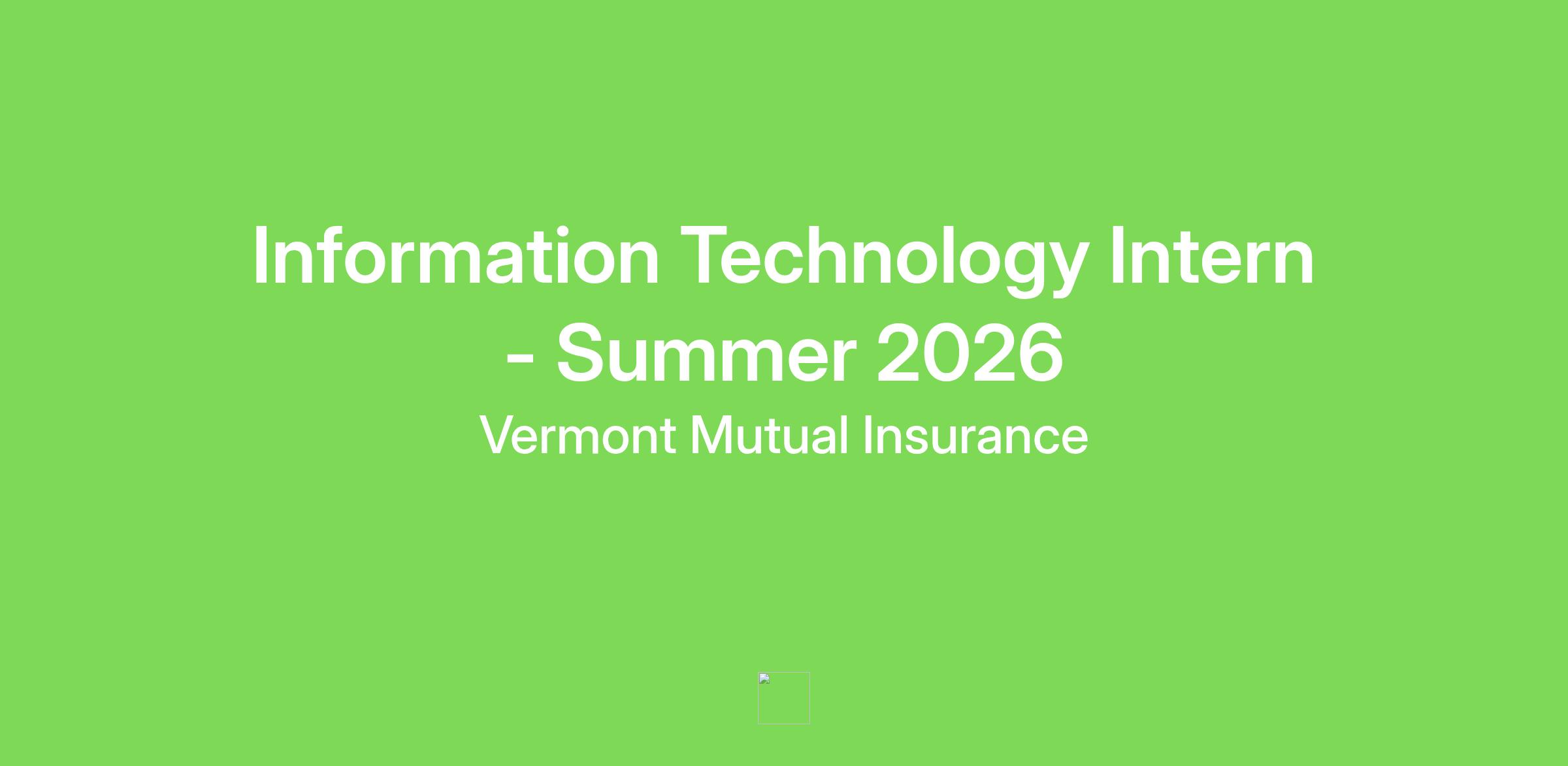 Information Technology Intern - Summer 2026

Vermont Mutual Insurance